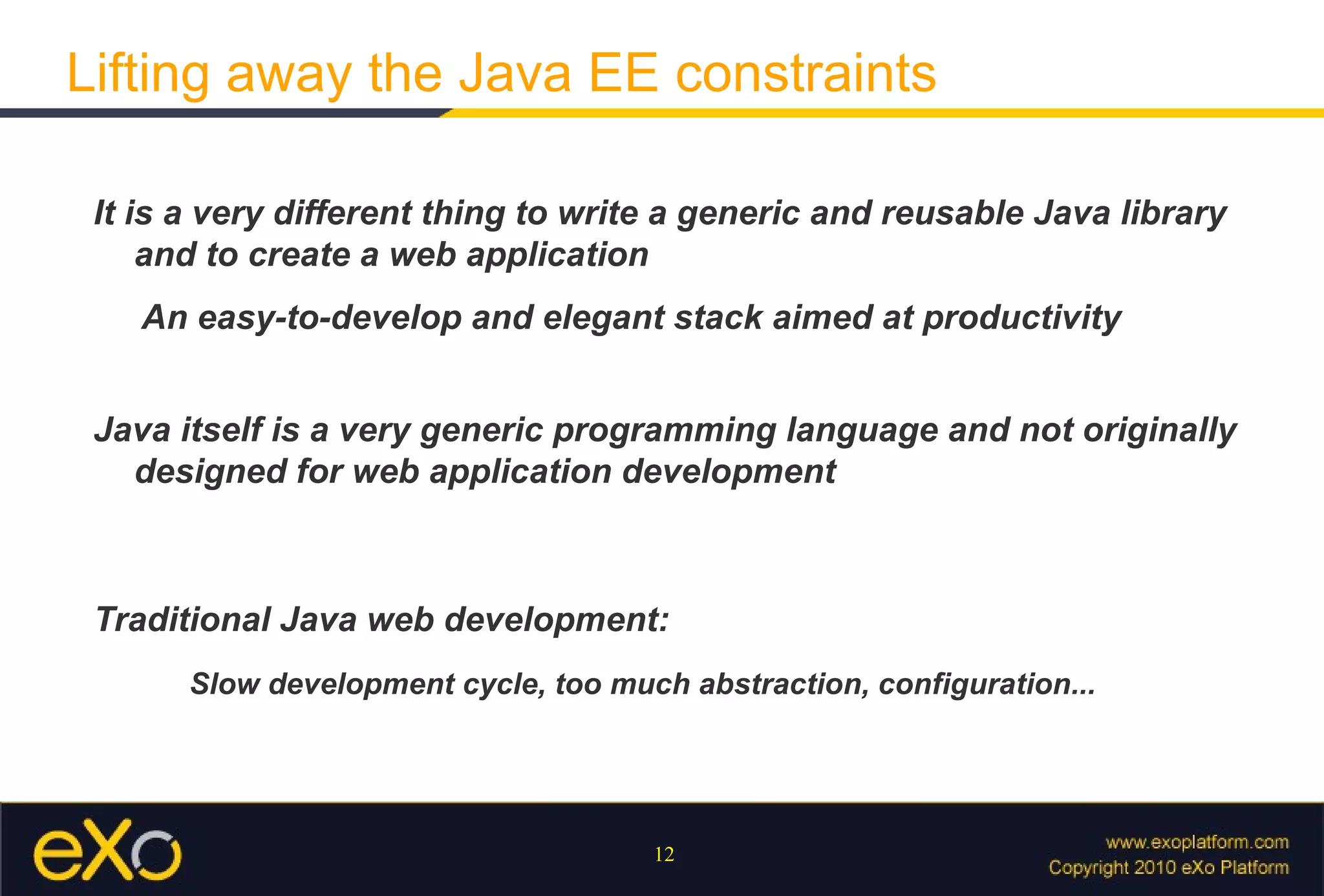 Lifting away the Java EE constraints

It is a very different thing to write a generic and reusable Java library and to create a web application

An easy-to-develop and elegant stack aimed at productivity

Java itself is a very generic programming language and not originally designed for web application development

Traditional Java web development:

Slow development cycle, too much abstraction, configuration...

eXo

12

www.exoplatform.com
Copyright 2010 eXo Platform